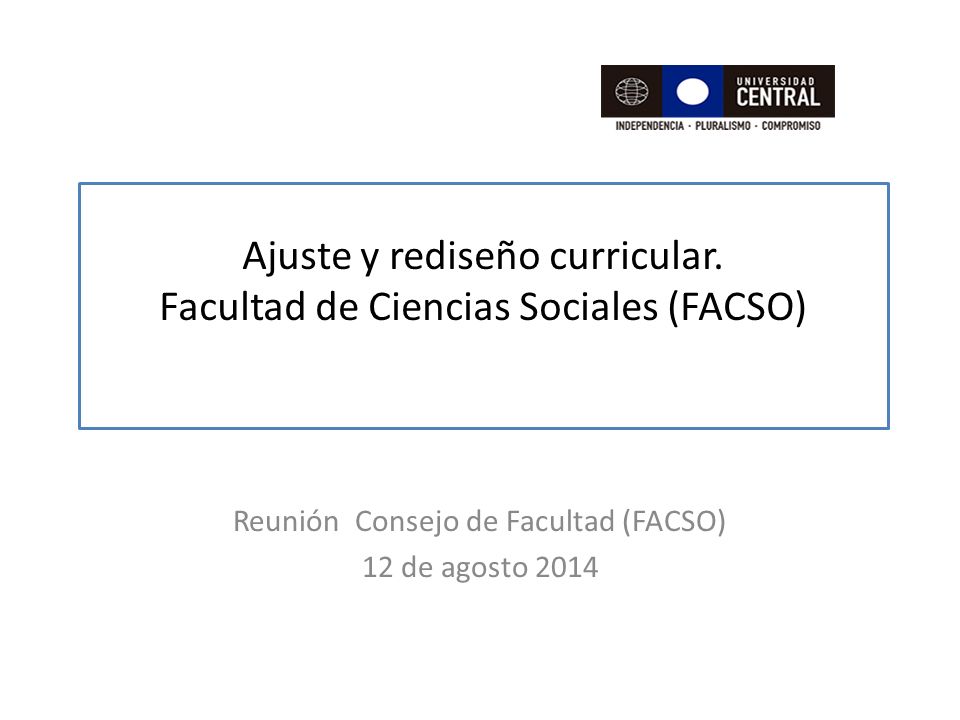 UNIVERSIDAD
CENTRAL
INDEPENDENCIA · PLURALISMO · COMPROMISO

Ajuste y rediseño curricular.
Facultad de Ciencias Sociales (FACSO)

Reunión Consejo de Facultad (FACSO)
12 de agosto 2014